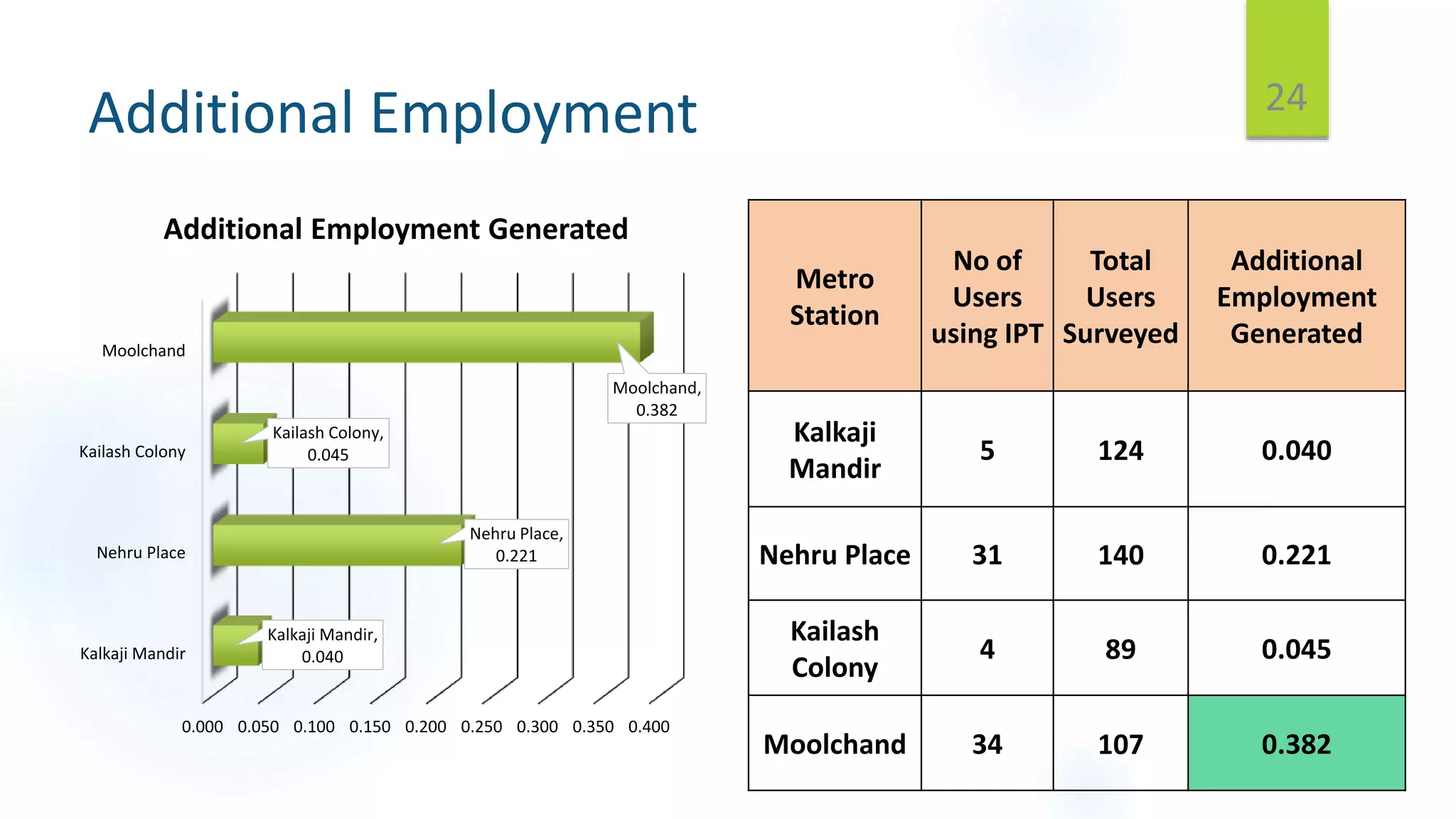 Additional Employment

24

Additional Employment Generated

Moolchand
Kailash Colony
Nehru Place
Kalkaji Mandir

Moolchand, 0.382
Kailash Colony, 0.045
Nehru Place, 0.221
Kalkaji Mandir, 0.040

0.000 0.050 0.100 0.150 0.200 0.250 0.300 0.350 0.400

| Metro Station | No of Users using IPT | Total Users Surveyed | Additional Employment Generated |
|---|---|---|---|
| Kalkaji Mandir | 5 | 124 | 0.040 |
| Nehru Place | 31 | 140 | 0.221 |
| Kailash Colony | 4 | 89 | 0.045 |
| Moolchand | 34 | 107 | 0.382 |